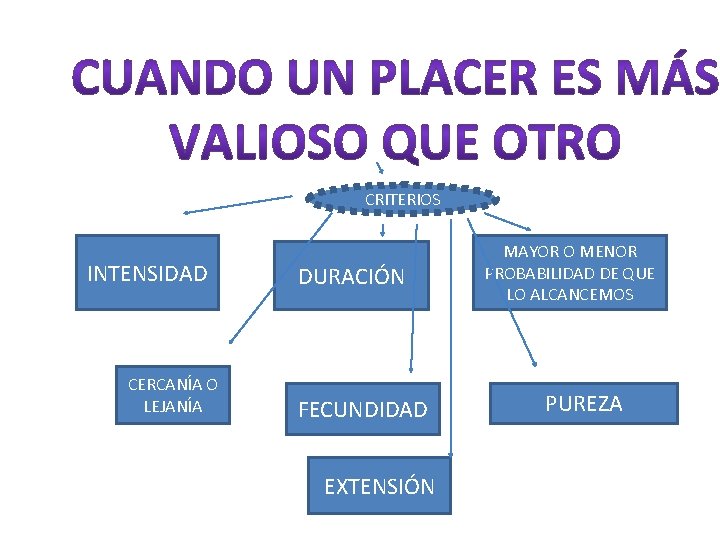 CUANDO UN PLACER ES MÁS VALIOSO QUE OTRO

CRITERIOS

INTENSIDAD

DURACIÓN

MAYOR O MENOR PROBABILIDAD DE QUE LO ALCANCEMOS

CERCANÍA O LEJANÍA

FECUNDIDAD

PUREZA

EXTENSIÓN